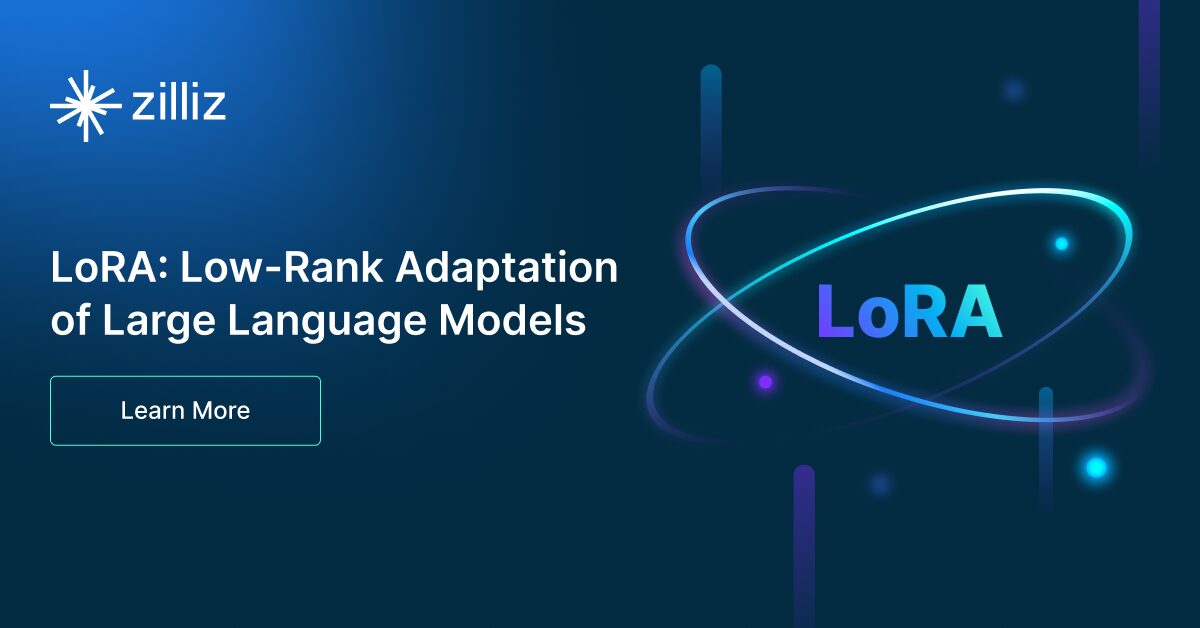 zilliz

LoRA: Low-Rank Adaptation of Large Language Models

Learn More

LoRA